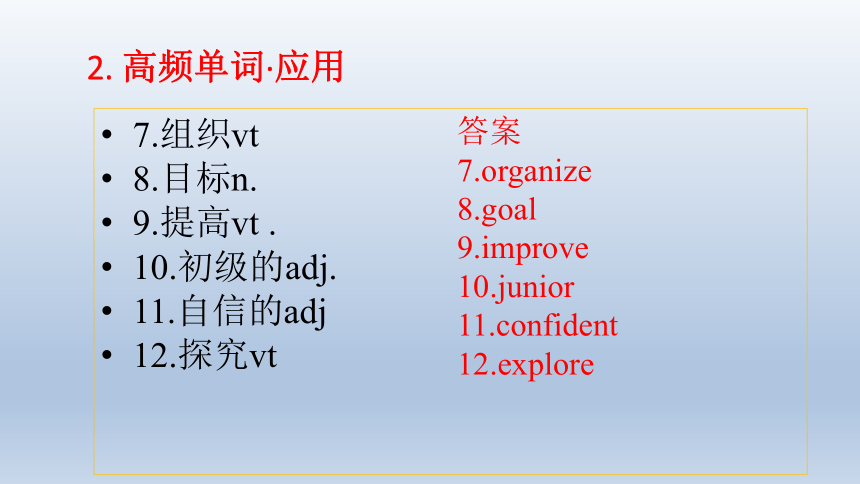 2. 高频单词·应用

• 7.组织vt
• 8.目标n.
• 9.提高vt .
• 10.初级的adj.
• 11.自信的adj
• 12.探究vt

答案
7.organize
8.goal
9.improve
10.junior
11.confident
12.explore